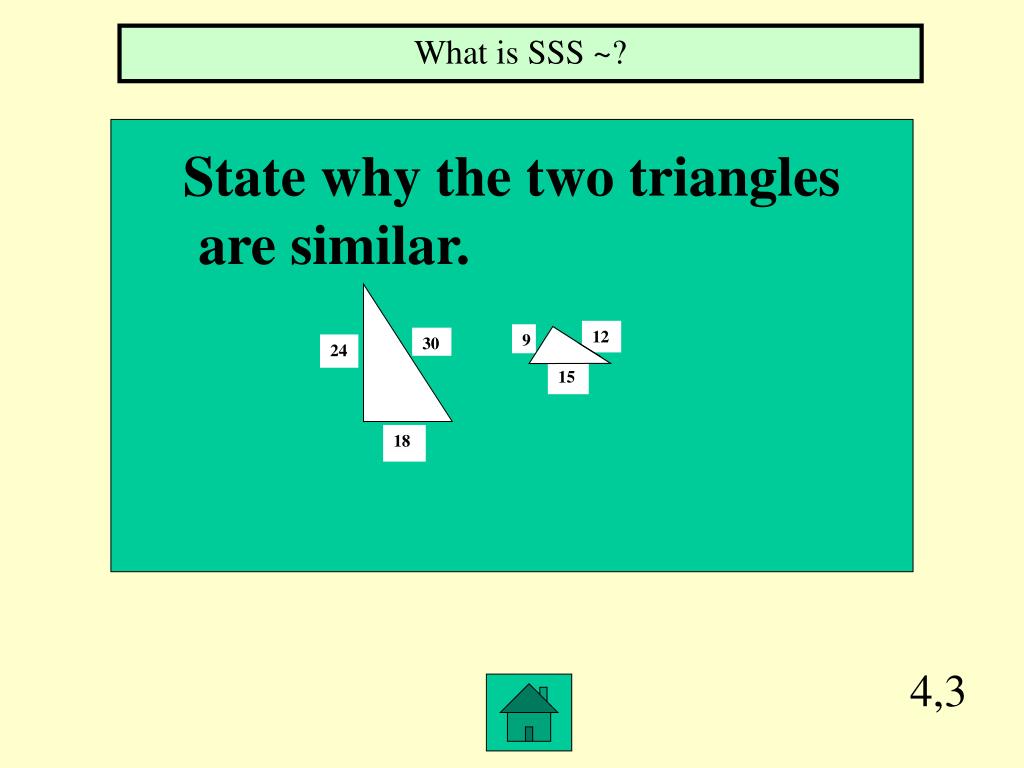 What is SSS ~?

State why the two triangles are similar.

24
30
18
9
12
15

4,3